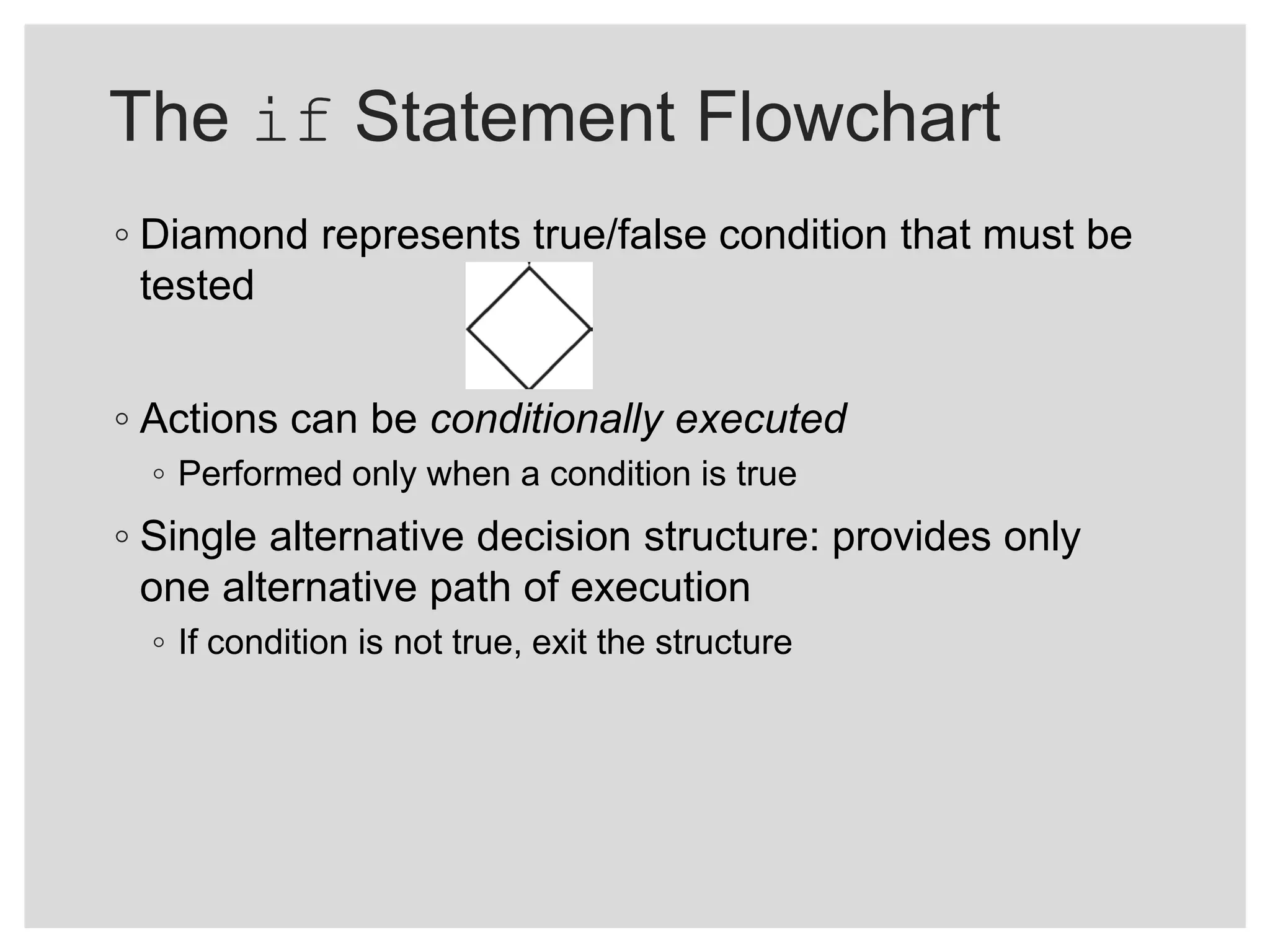 The if Statement Flowchart

◦ Diamond represents true/false condition that must be tested

◦ Actions can be conditionally executed

◦ Performed only when a condition is true

◦ Single alternative decision structure: provides only one alternative path of execution

◦ If condition is not true, exit the structure